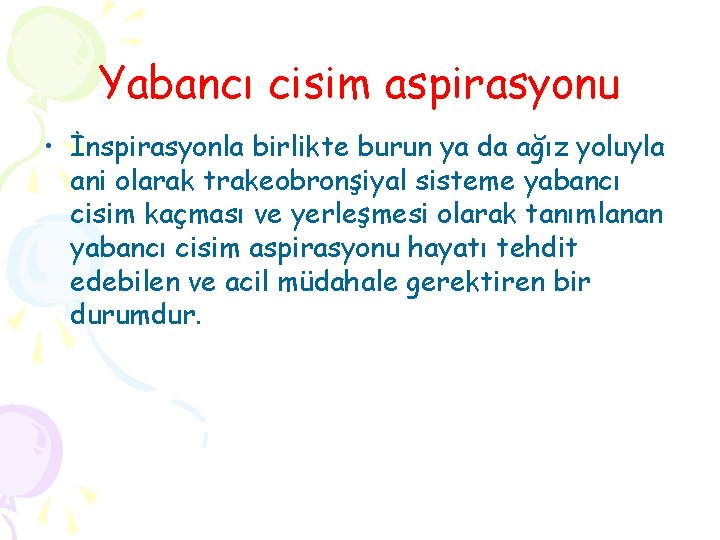 Yabancı cisim aspirasyonu

• İnspirasyonla birlikte burun ya da ağız yoluyla ani olarak trakeobronşiyal sisteme yabancı cisim kaçması ve yerleşmesi olarak tanımlanan yabancı cisim aspirasyonu hayatı tehdit edebilen ve acil müdahale gerektiren bir durumdur.